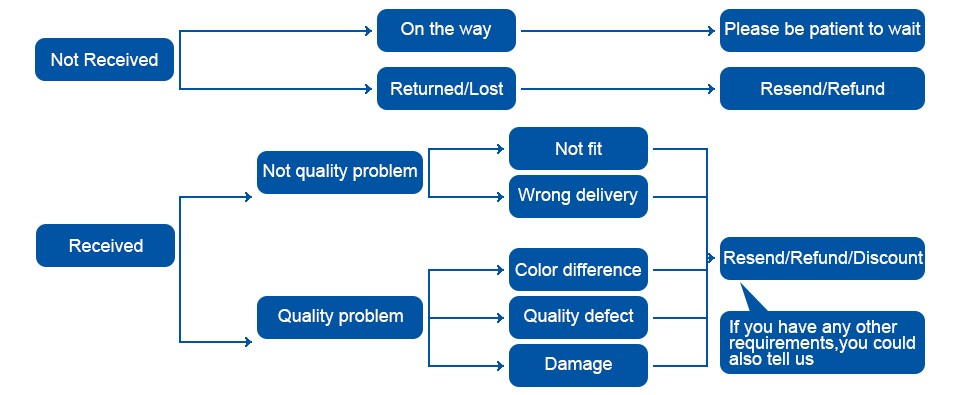 Not Received

On the way

Please be patient to wait

Returned/Lost

Resend/Refund

Received

Not quality problem

Not fit

Wrong delivery

Quality problem

Color difference

Quality defect

Damage

Resend/Refund/Discount

If you have any other requirements,you could also tell us